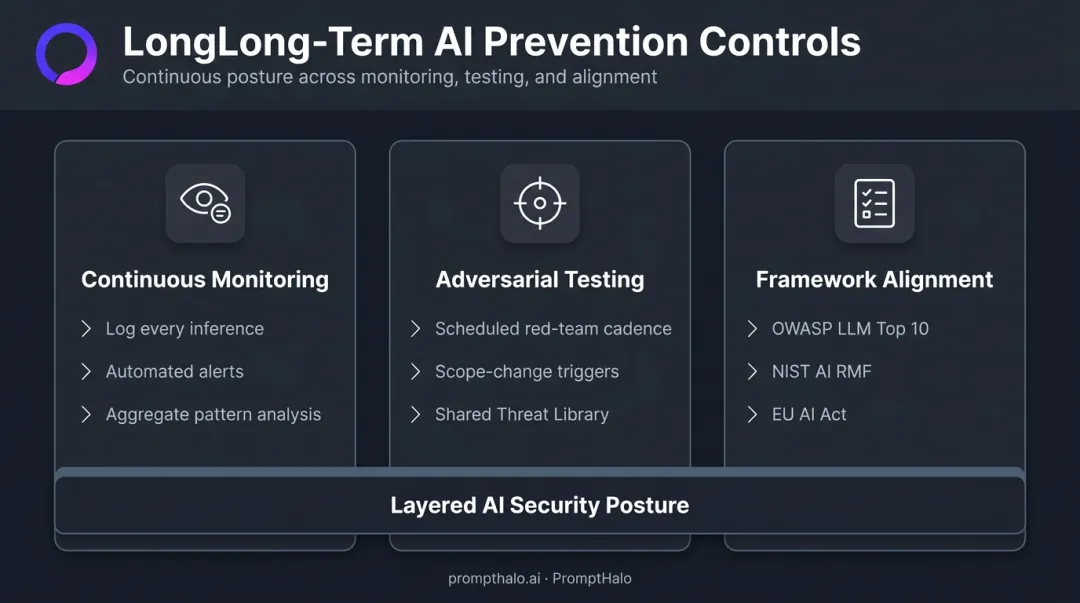 LongLong-Term AI Prevention Controls

Continuous posture across monitoring, testing, and alignment

Continuous Monitoring

Log every inference

Automated alerts

Aggregate pattern analysis

Adversarial Testing

Scheduled red-team cadence

Scope-change triggers

Shared Threat Library

Framework Alignment

OWASP LLM Top 10

NIST AI RMF

EU AI Act

Layered AI Security Posture

prompthalo.ai · PromptHalo